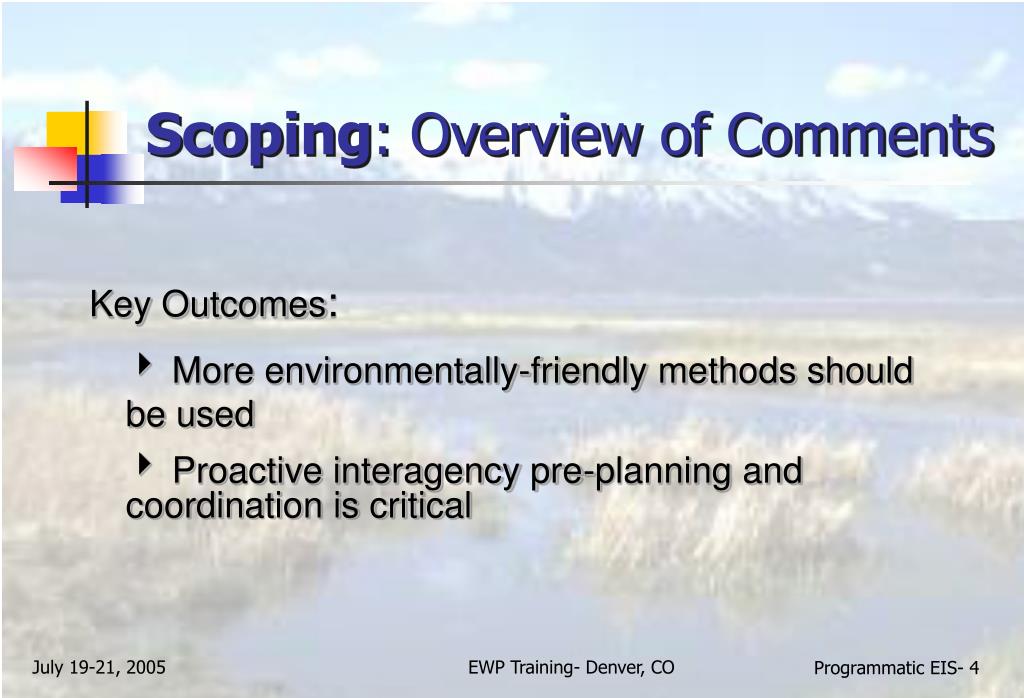 Scoping: Overview of Comments

Key Outcomes:

More environmentally-friendly methods should be used

Proactive interagency pre-planning and coordination is critical

July 19-21, 2005

EWP Training- Denver, CO

Programmatic EIS- 4